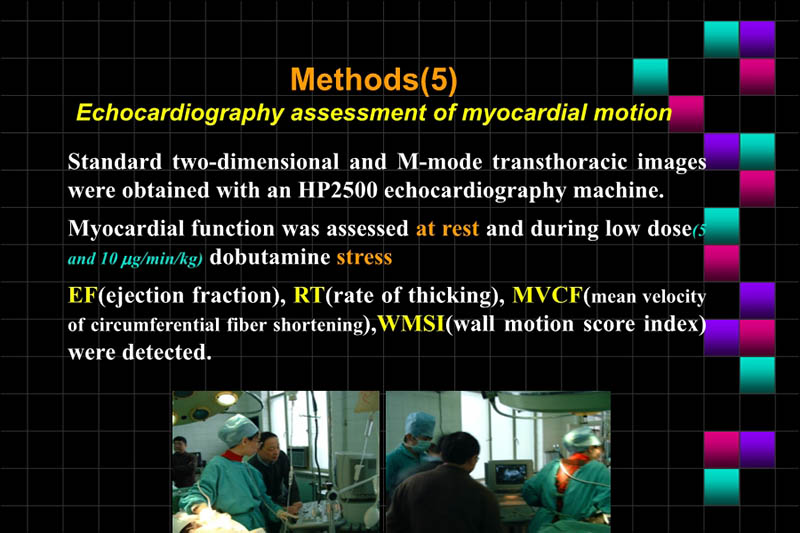 Methods(5)

Echocardiography assessment of myocardial motion

Standard two-dimensional and M-mode transthoracic images were obtained with an HP2500 echocardiography machine.

Myocardial function was assessed at rest and during low dose(5 and 10 μg/min/kg) dobutamine stress

EF(ejection fraction), RT(rate of thicking), MVCF(mean velocity of circumferential fiber shortening),WMSI(wall motion score index) were detected.